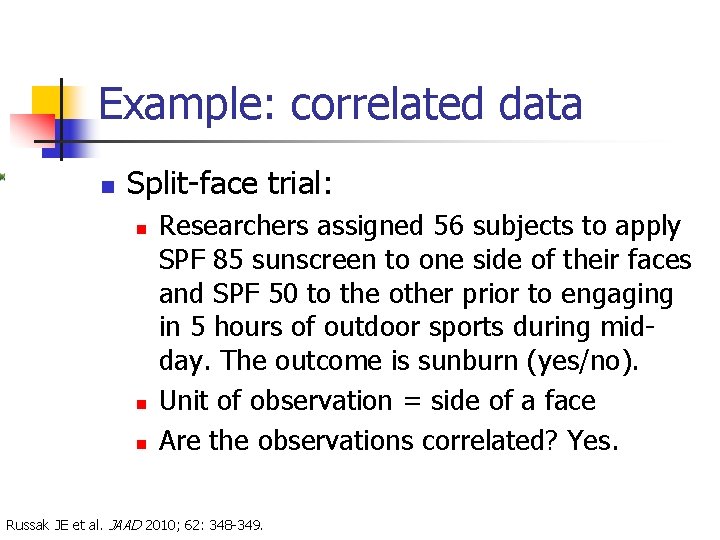 Example: correlated data

Split-face trial:

Researchers assigned 56 subjects to apply SPF 85 sunscreen to one side of their faces and SPF 50 to the other prior to engaging in 5 hours of outdoor sports during mid-day. The outcome is sunburn (yes/no).

Unit of observation = side of a face

Are the observations correlated? Yes.

Russak JE et al. JAAD 2010; 62: 348-349.